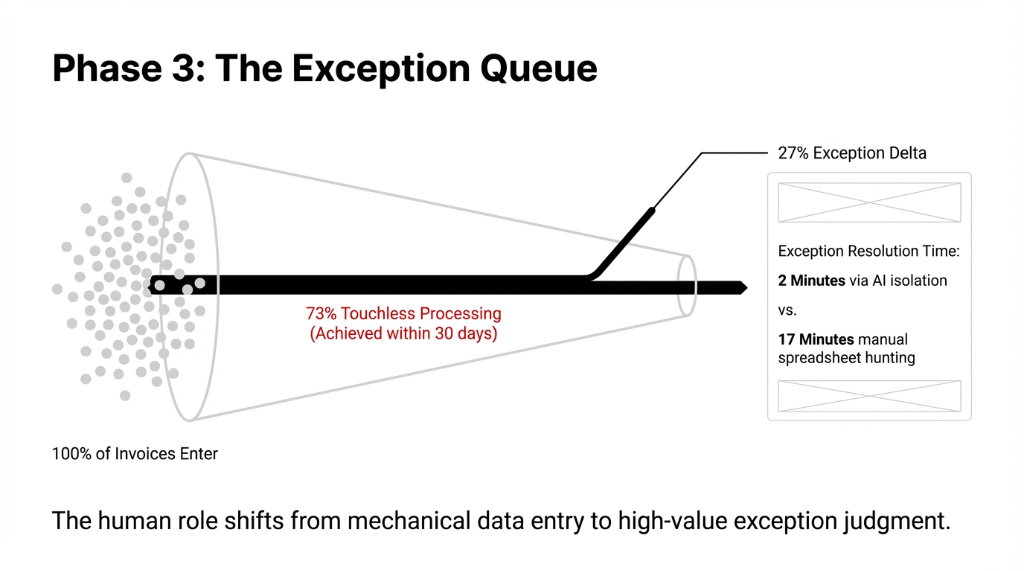 Phase 3: The Exception Queue

27% Exception Delta

Exception Resolution Time:

2 Minutes via AI isolation

vs.

17 Minutes manual spreadsheet hunting

73% Touchless Processing
(Achieved within 30 days)

100% of Invoices Enter

The human role shifts from mechanical data entry to high-value exception judgment.